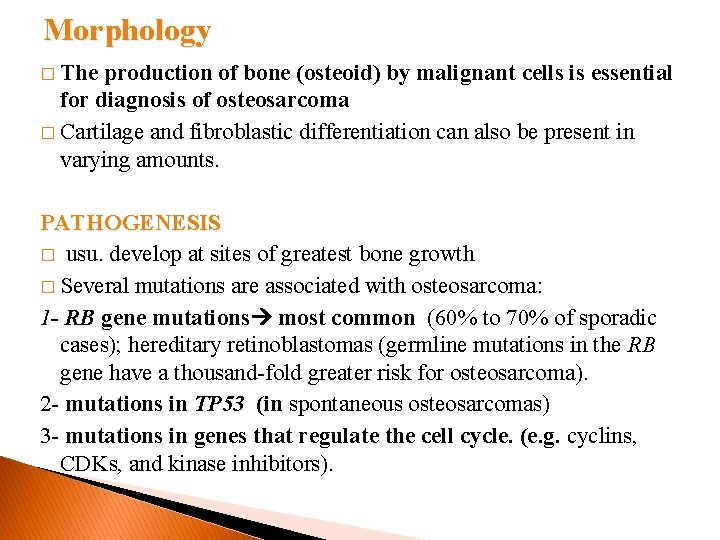 Morphology

□ The production of bone (osteoid) by malignant cells is essential for diagnosis of osteosarcoma

□ Cartilage and fibroblastic differentiation can also be present in varying amounts.

PATHOGENESIS

□ usu. develop at sites of greatest bone growth

□ Several mutations are associated with osteosarcoma:

1- RB gene mutations→ most common (60% to 70% of sporadic cases); hereditary retinoblastomas (germline mutations in the RB gene have a thousand-fold greater risk for osteosarcoma).

2- mutations in TP53 (in spontaneous osteosarcomas)

3- mutations in genes that regulate the cell cycle. (e.g. cyclins, CDKs, and kinase inhibitors).